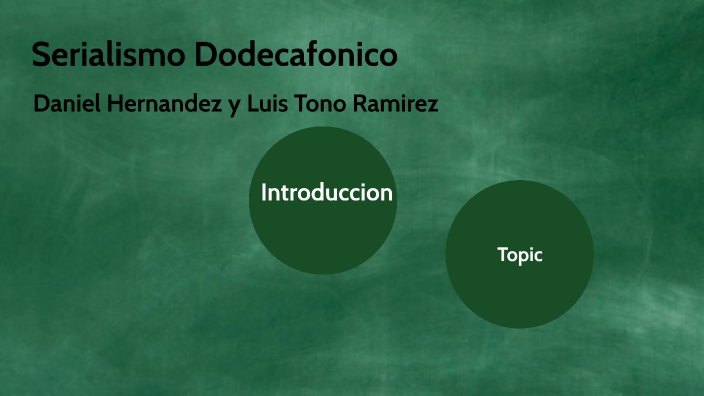 Serialismo Dodecafonico

Daniel Hernandez y Luis Tono Ramirez

Introduccion

Topic